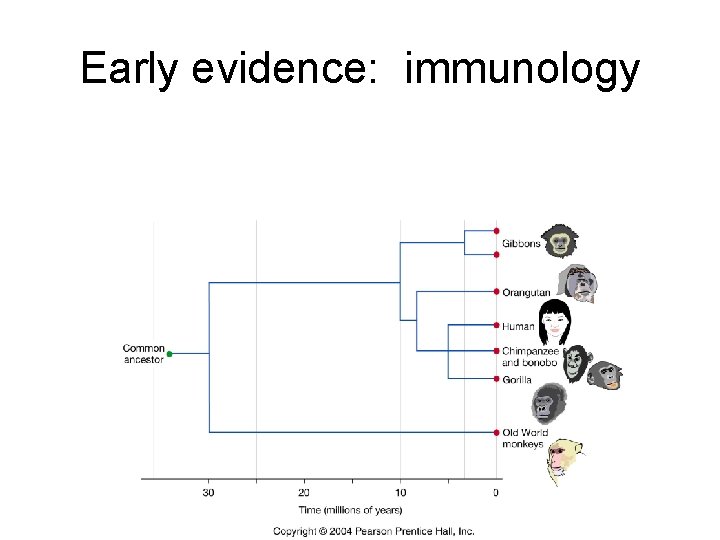 Early evidence: immunology

Common ancestor

Gibbons

Orangutan

Human

Chimpanzee and bonobo

Gorilla

Old World monkeys

30

20

10

0

Time (millions of years)

Copyright © 2004 Pearson Prentice Hall, Inc.